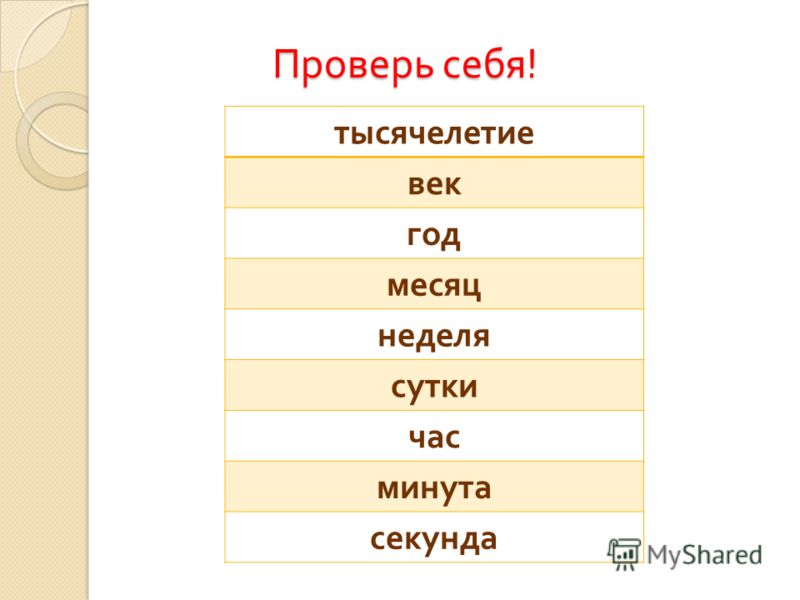 Проверь себя!

| тысячелетие |
|---|
| век |
| год |
| месяц |
| неделя |
| сутки |
| час |
| минута |
| секунда |

MyShared